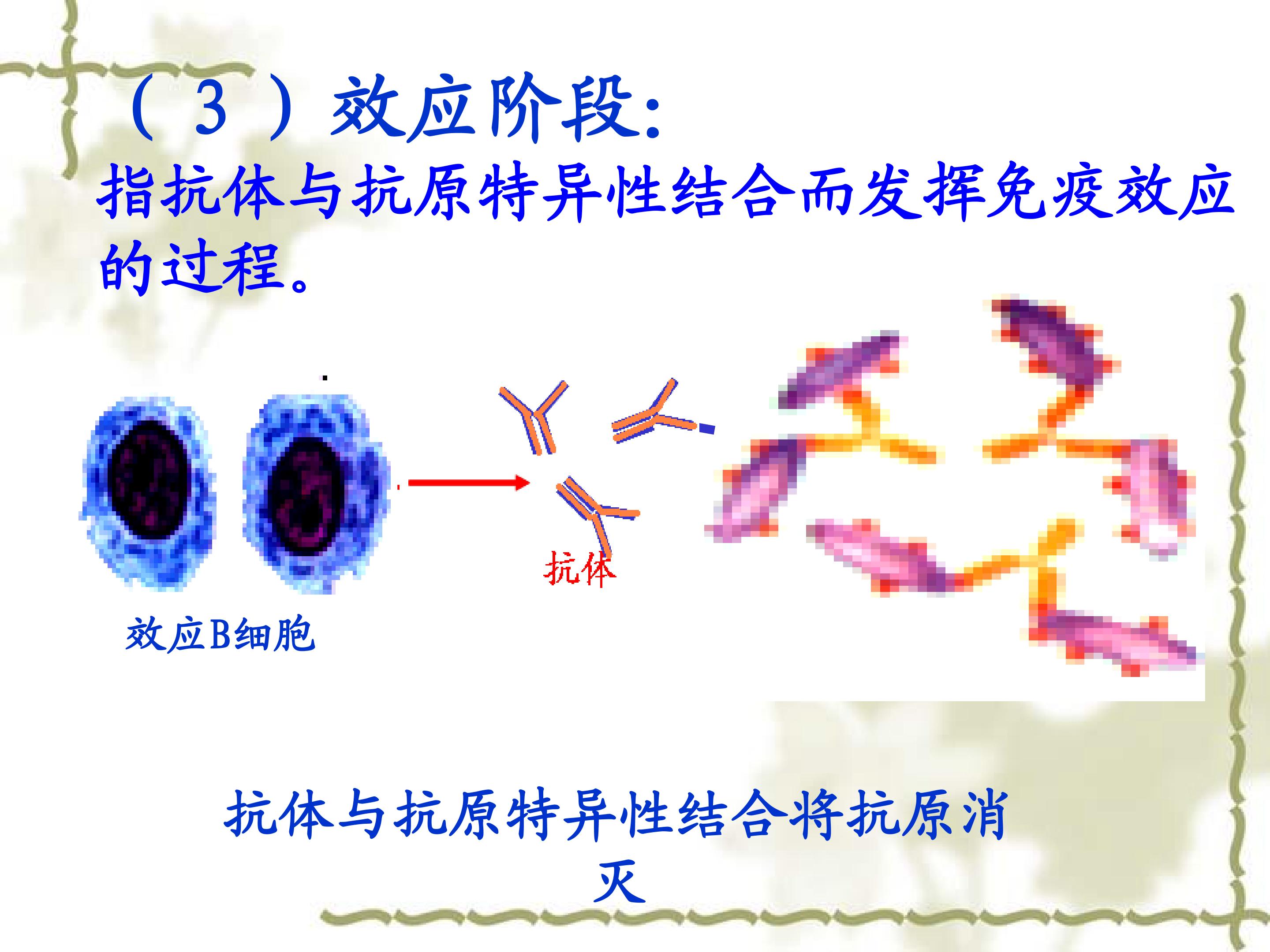 （3）效应阶段:

指抗体与抗原特异性结合而发挥免疫效应的过程。

抗体

效应B细胞

抗体与抗原特异性结合将抗原消灭